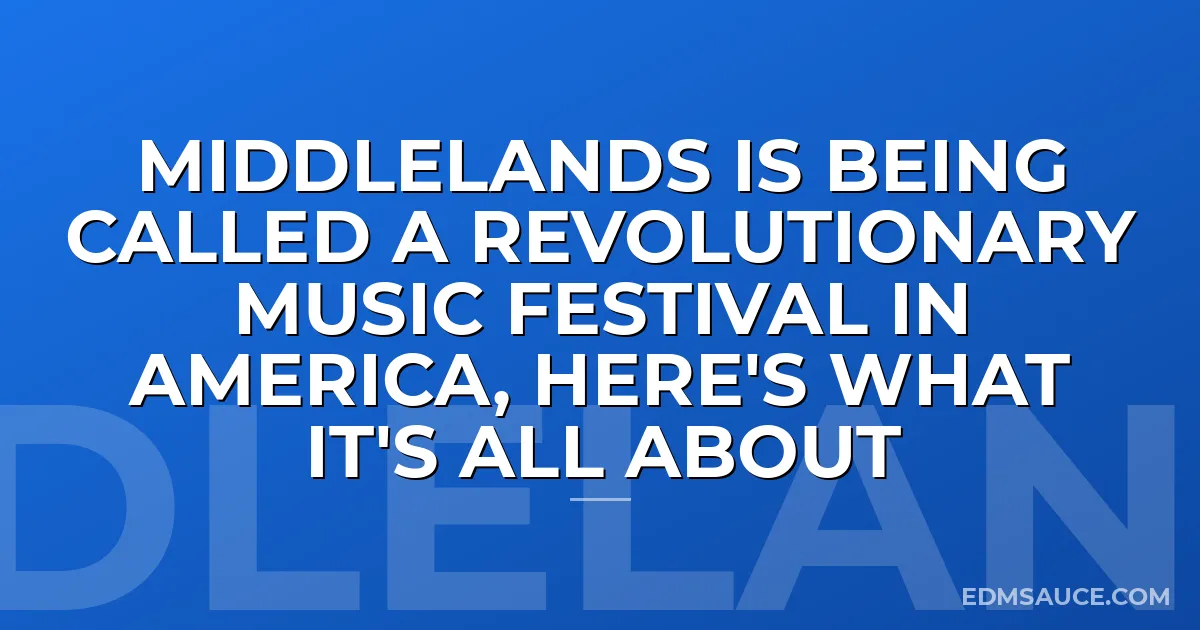 MIDDLELANDS IS BEING CALLED A REVOLUTIONARY MUSIC FESTIVAL IN AMERICA, HERE'S WHAT IT'S ALL ABOUT

DLELAN

EDMSAUCE.COM